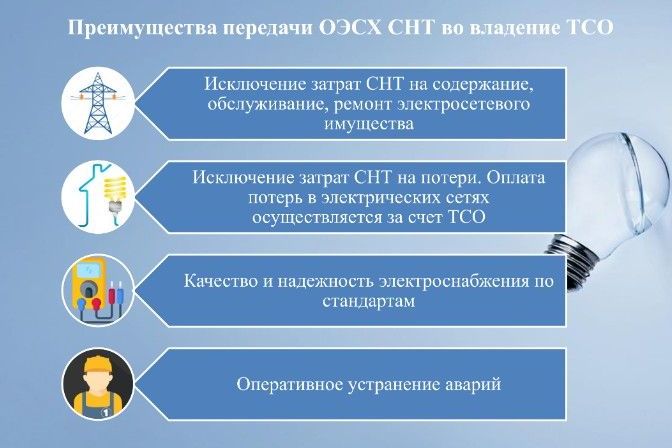 Преимущества передачи ОЭСХ СНТ во владение ТСО

Исключение затрат СНТ на содержание, обслуживание, ремонт электросетевого имущества

Исключение затрат СНТ на потери. Оплата потерь в электрических сетях осуществляется за счет ТСО

Качество и надежность электроснабжения по стандартам

Оперативное устранение аварий